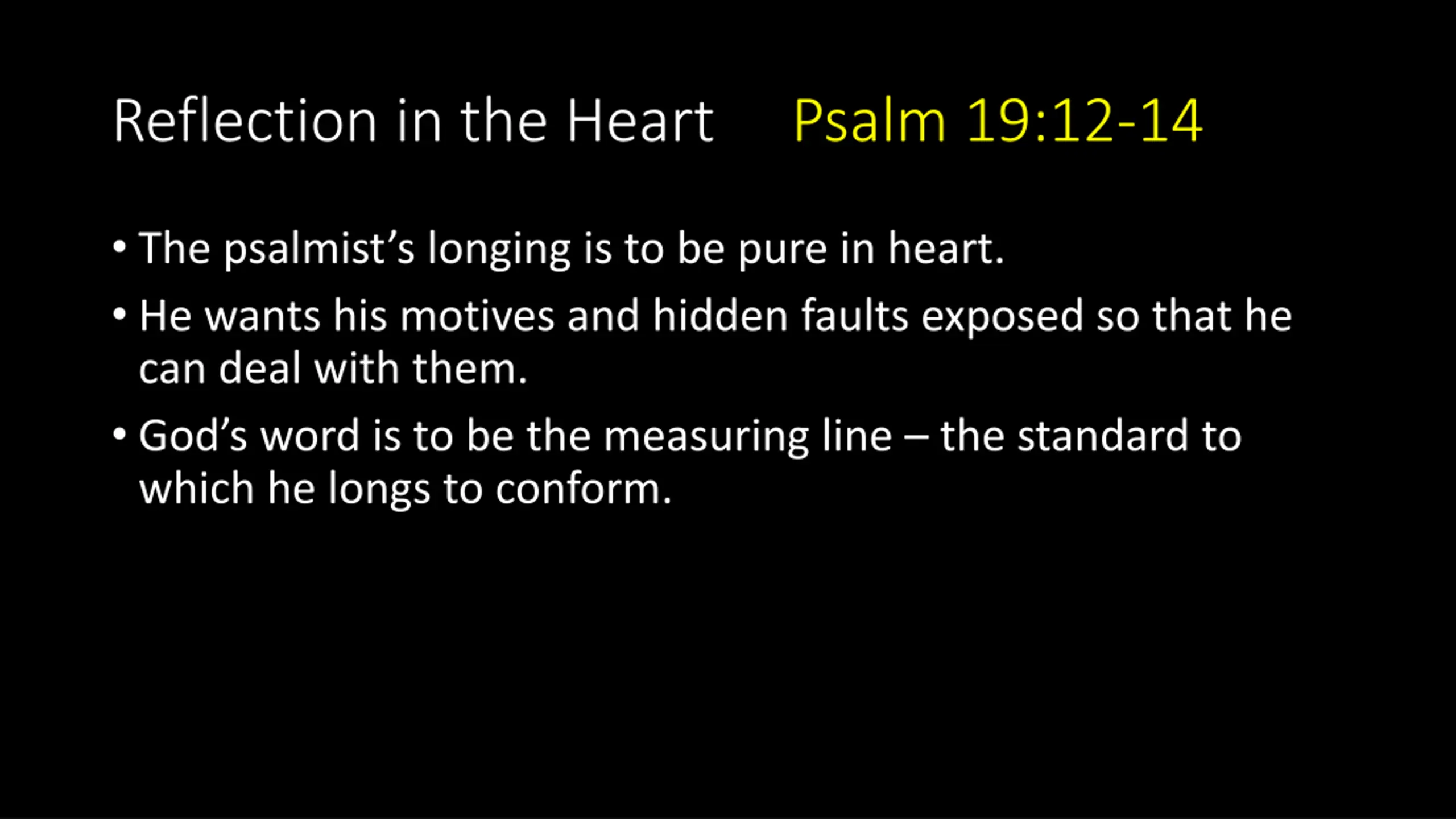 Reflection in the Heart Psalm 19:12-14

• The psalmist’s longing is to be pure in heart.

• He wants his motives and hidden faults exposed so that he can deal with them.

• God’s word is to be the measuring line – the standard to which he longs to conform.